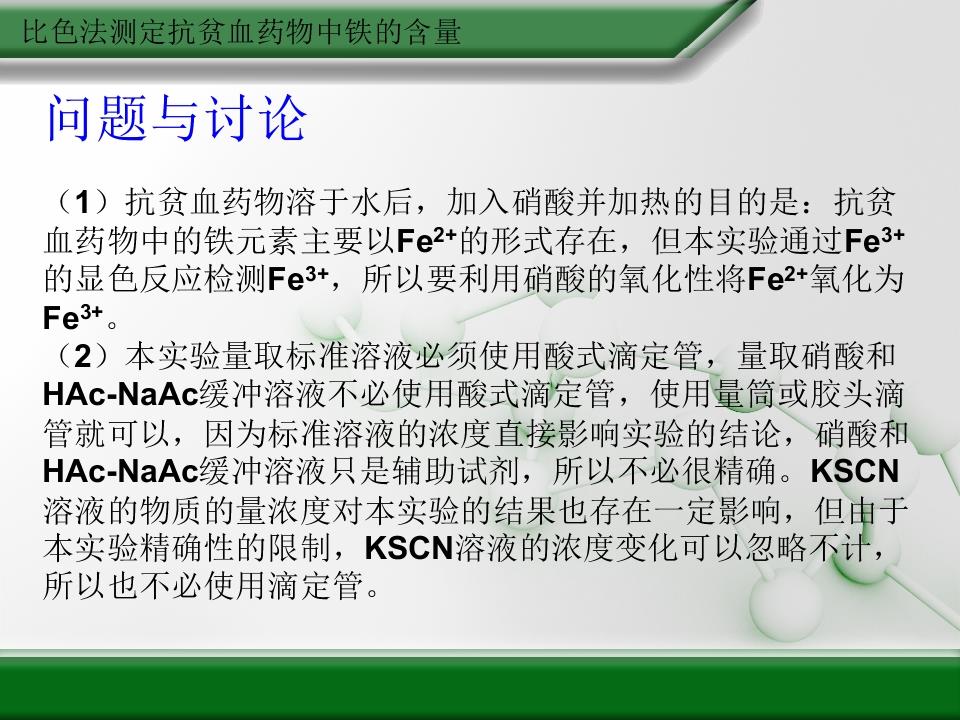 比色法测定抗贫血药物中铁的含量

问题与讨论

（1）抗贫血药物溶于水后，加入硝酸并加热的目的是：抗贫血药物中的铁元素主要以$Fe^{2+}$的形式存在，但本实验通过$Fe^{3+}$的显色反应检测$Fe^{3+}$，所以要利用硝酸的氧化性将$Fe^{2+}$氧化为$Fe^{3+}$。

（2）本实验量取标准溶液必须使用酸式滴定管，量取硝酸和HAc-NaAc缓冲溶液不必使用酸式滴定管，使用量筒或胶头滴管就可以，因为标准溶液的浓度直接影响实验的结论，硝酸和HAc-NaAc缓冲溶液只是辅助试剂，所以不必很精确。KSCN溶液的物质的量浓度对本实验的结果也存在一定影响，但由于本实验精确性的限制，KSCN溶液的浓度变化可以忽略不计，所以也不必使用滴定管。